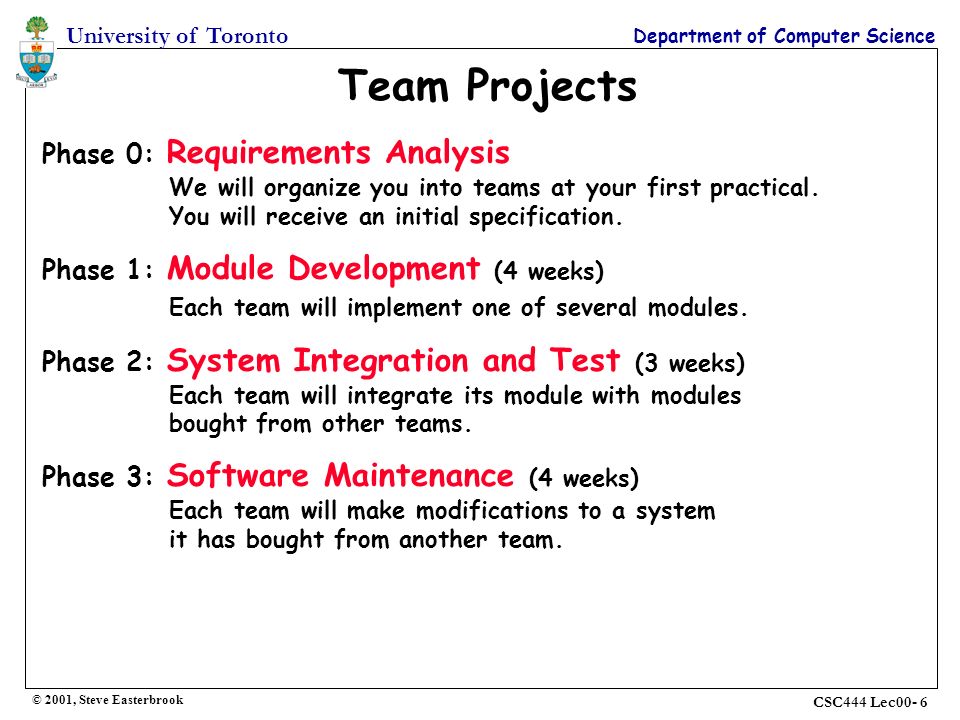 University of Toronto

Department of Computer Science

Team Projects

Phase 0: Requirements Analysis
We will organize you into teams at your first practical.
You will receive an initial specification.

Phase 1: Module Development (4 weeks)
Each team will implement one of several modules.

Phase 2: System Integration and Test (3 weeks)
Each team will integrate its module with modules bought from other teams.

Phase 3: Software Maintenance (4 weeks)
Each team will make modifications to a system it has bought from another team.

© 2001, Steve Easterbrook

CSC444 Lec00- 6